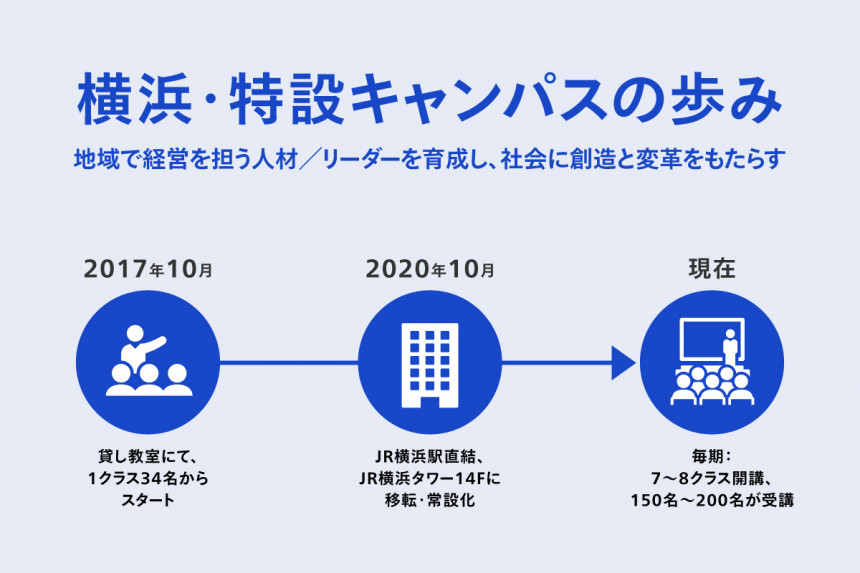 横浜・特設キャンパスの歩み

地域で経営を担う人材／リーダーを育成し、社会に創造と変革をもたらす

2017年10月

貸し教室にて、1クラス34名からスタート

2020年10月

JR横浜駅直結、JR横浜タワー14Fに移転・常設化

現在

毎期：7〜8クラス開講、150名〜200名が受講